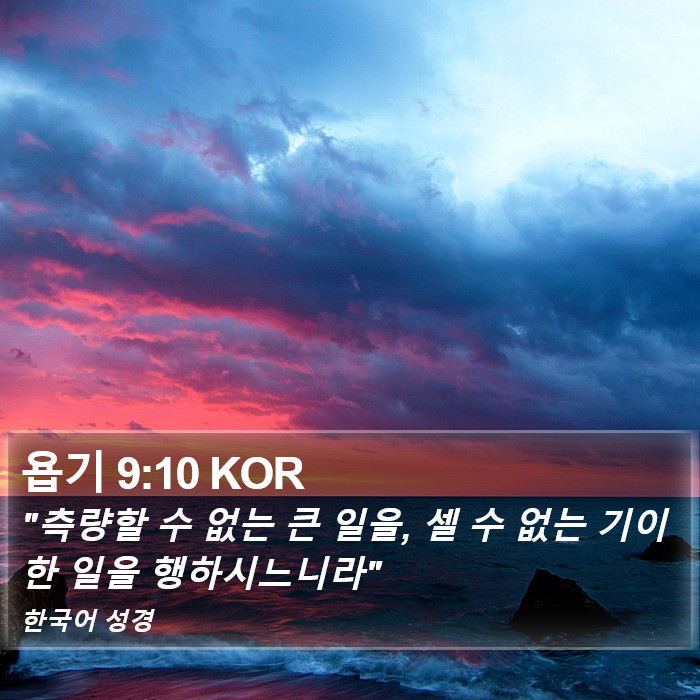 욥기 9:10 KOR

"측량할 수 없는 큰 일을, 셀 수 없는 기이한 일을 행하시느니라"

한국어 성경